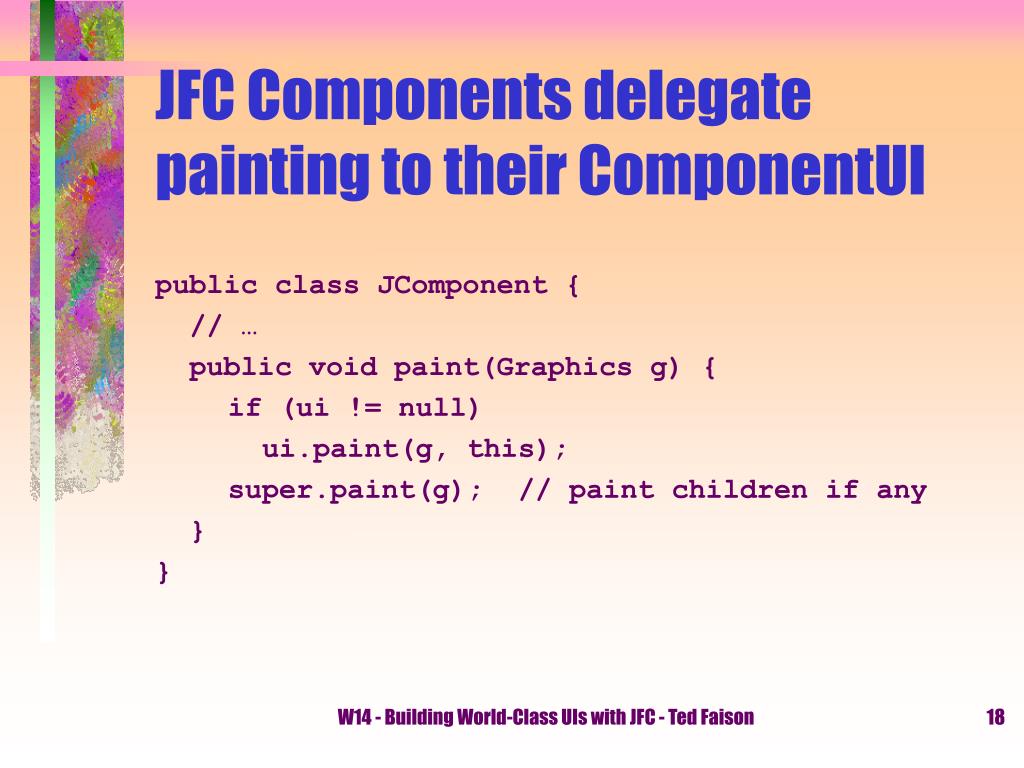 JFC Components delegate painting to their ComponentUI

public class JComponent {
  // …
  public void paint(Graphics g) {
    if (ui != null)
      ui.paint(g, this);
    super.paint(g);  // paint children if any
  }
}

W14 - Building World-Class UIs with JFC - Ted Faison

18